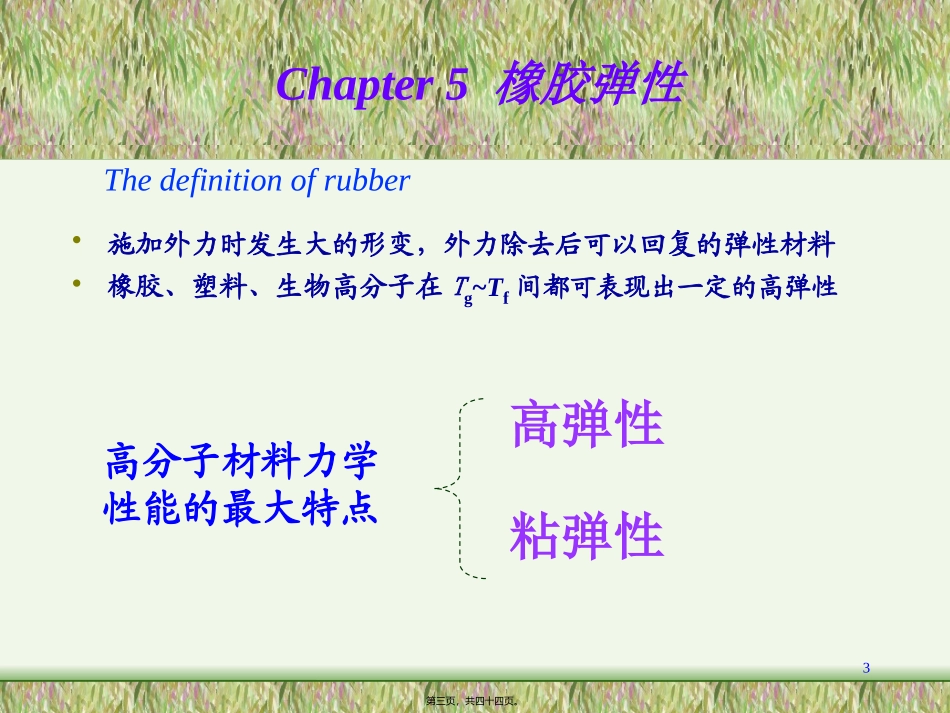 Chapter 5 橡胶弹性

The definition of rubber

• 施加外力时发生大的形变，外力除去后可以回复的弹性材料
• 橡胶、塑料、生物高分子在 $T_g$~$T_f$ 间都可表现出一定的高弹性

高分子材料力学性能的最大特点

高弹性

粘弹性

3

第三页，共四十四页。